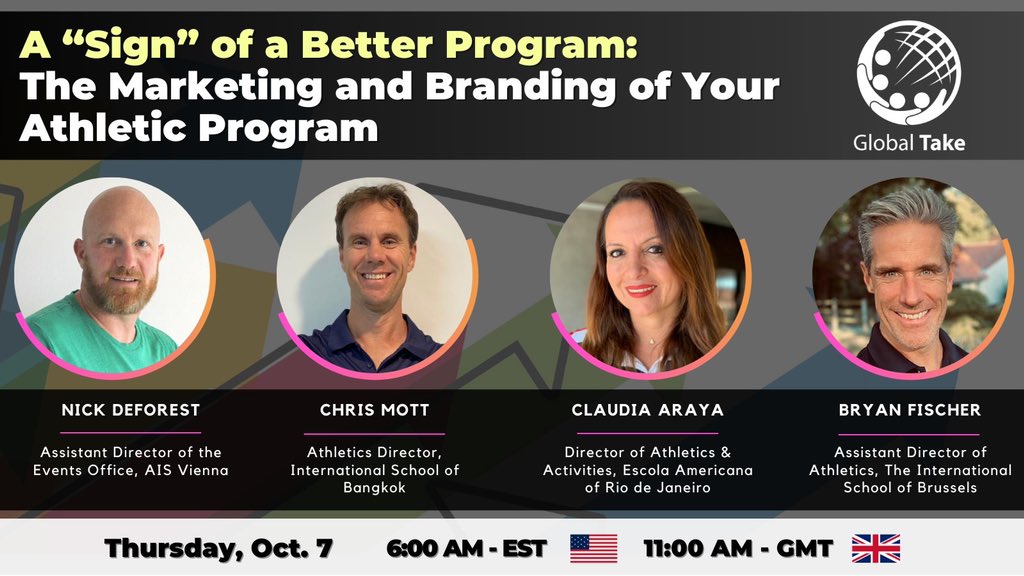 A “Sign” of a Better Program: The Marketing and Branding of Your Athletic Program

Global Take

NICK DEFOREST

Assistant Director of the Events Office, AIS Vienna

CHRIS MOTT

Athletics Director, International School of Bangkok

CLAUDIA ARAYA

Director of Athletics & Activities, Escola Americana of Rio de Janeiro

BRYAN FISCHER

Assistant Director of Athletics, The International School of Brussels

Thursday, Oct. 7 6:00 AM - EST 11:00 AM - GMT